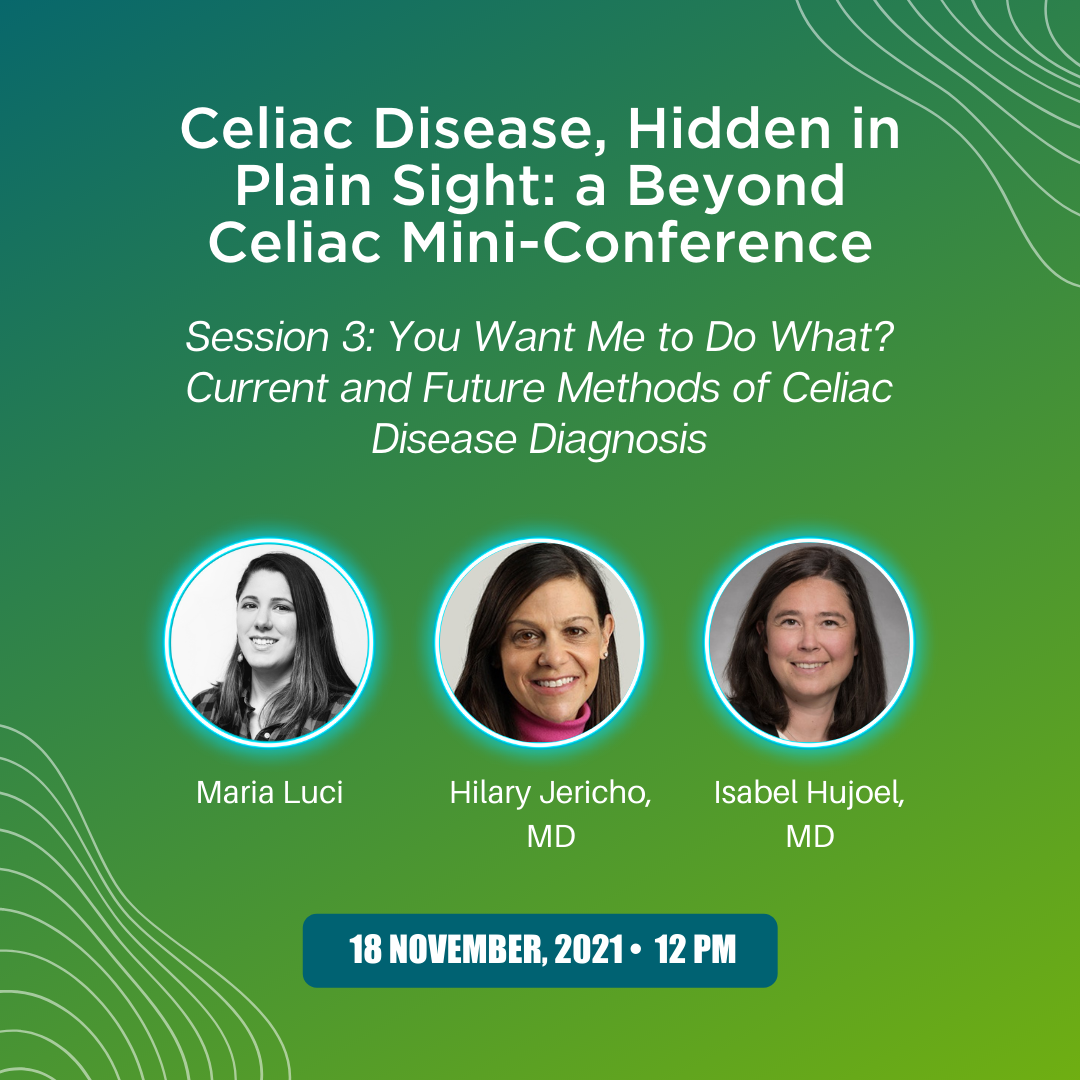 Celiac Disease, Hidden in Plain Sight: a Beyond Celiac Mini-Conference

Session 3: You Want Me to Do What? Current and Future Methods of Celiac Disease Diagnosis

Maria Luci

Hilary Jericho, MD

Isabel Hujoel, MD

18 NOVEMBER, 2021 • 12 PM